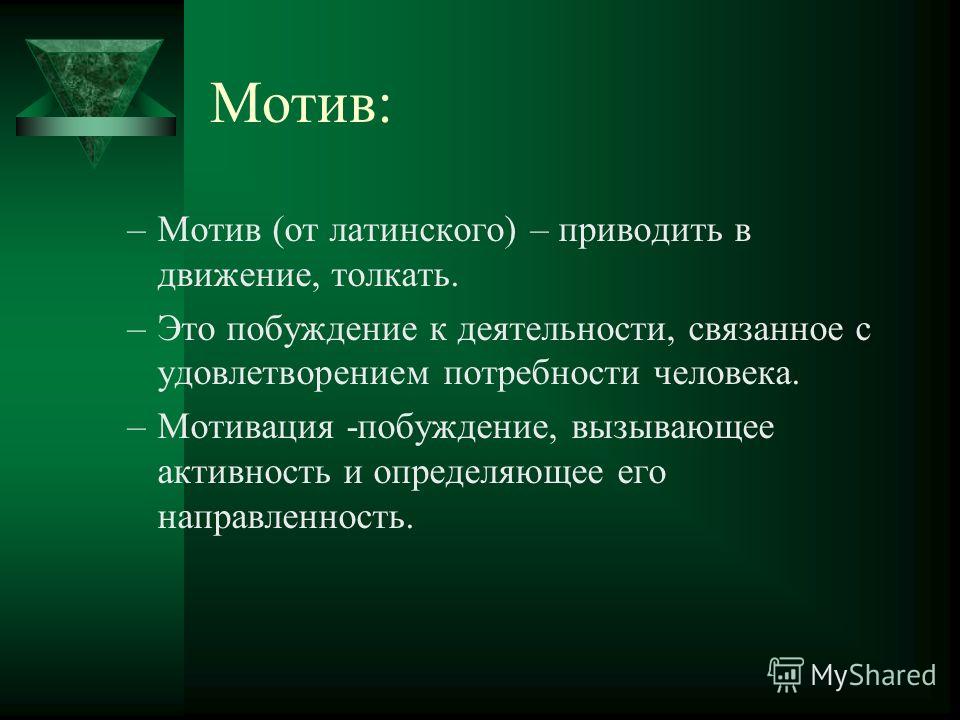 Мотив:

– Мотив (от латинского) – приводить в движение, толкать.

– Это побуждение к деятельности, связанное с удовлетворением потребности человека.

– Мотивация -побуждение, вызывающее активность и определяющее его направленность.

MyShared